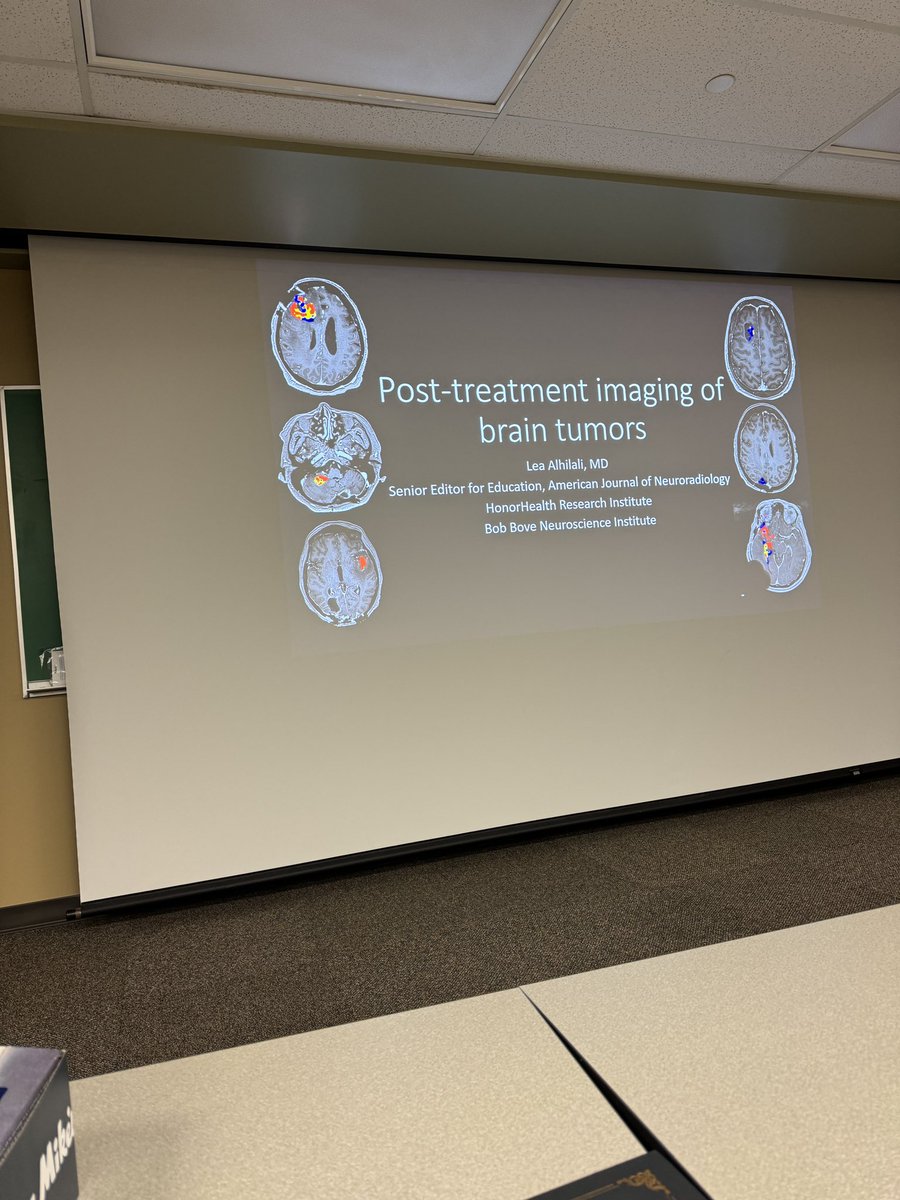 Post-treatment imaging of brain tumors

Lea Alhilali, MD
Senior Editor for Education, American Journal of Neuroradiology
HonorHealth Research Institute
Bob Bove Neuroscience Institute